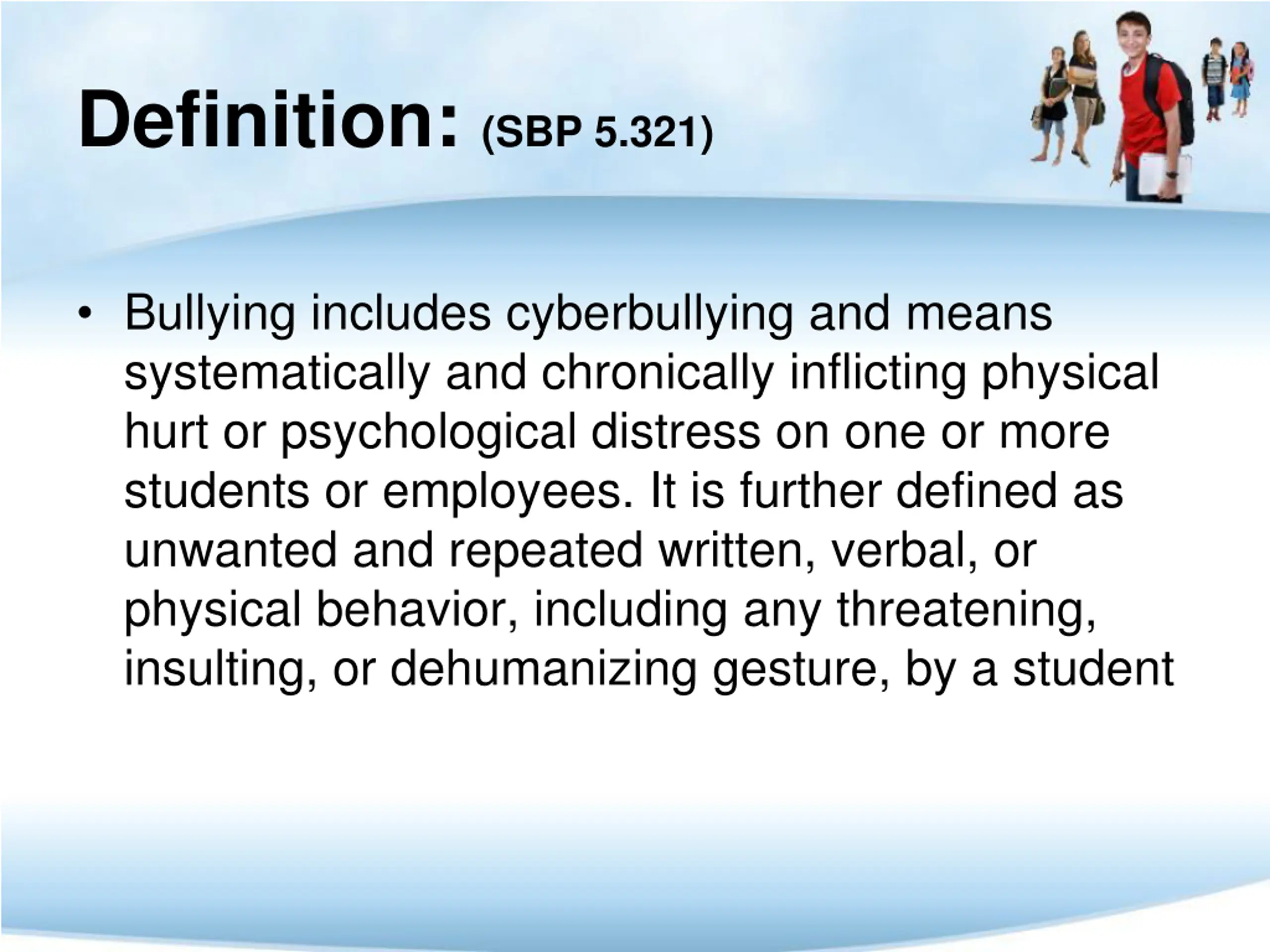 Definition: (SBP 5.321)

• Bullying includes cyberbullying and means systematically and chronically inflicting physical hurt or psychological distress on one or more students or employees. It is further defined as unwanted and repeated written, verbal, or physical behavior, including any threatening, insulting, or dehumanizing gesture, by a student